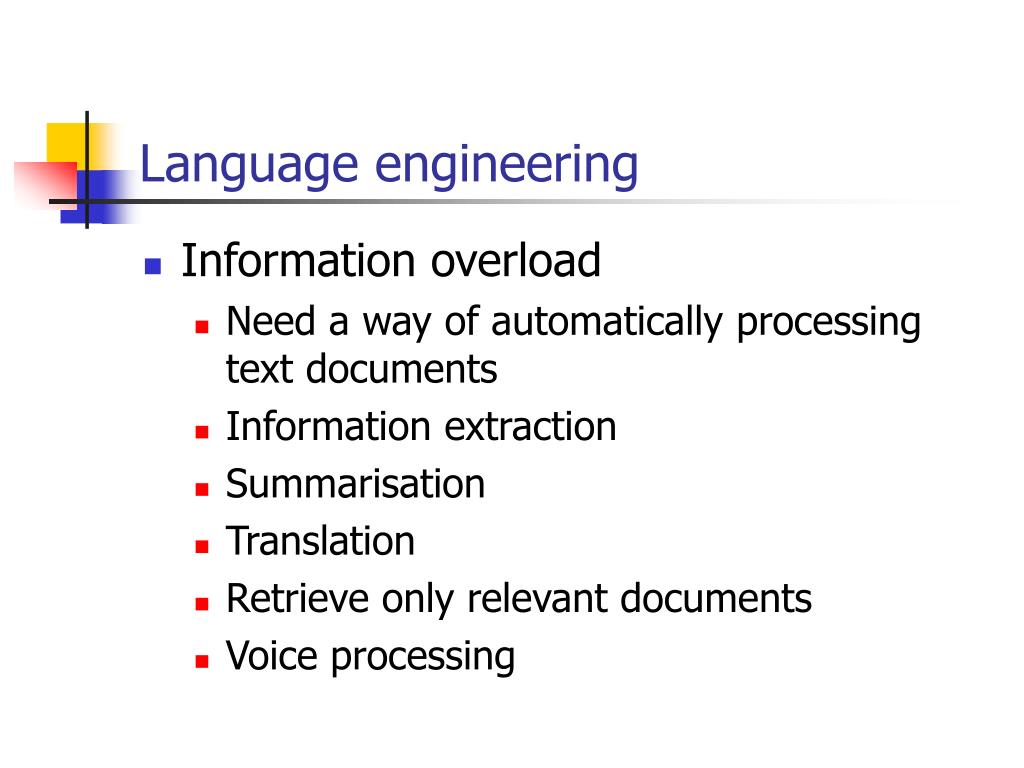 Language engineering

- Information overload
  - Need a way of automatically processing text documents
  - Information extraction
  - Summarisation
  - Translation
  - Retrieve only relevant documents
  - Voice processing